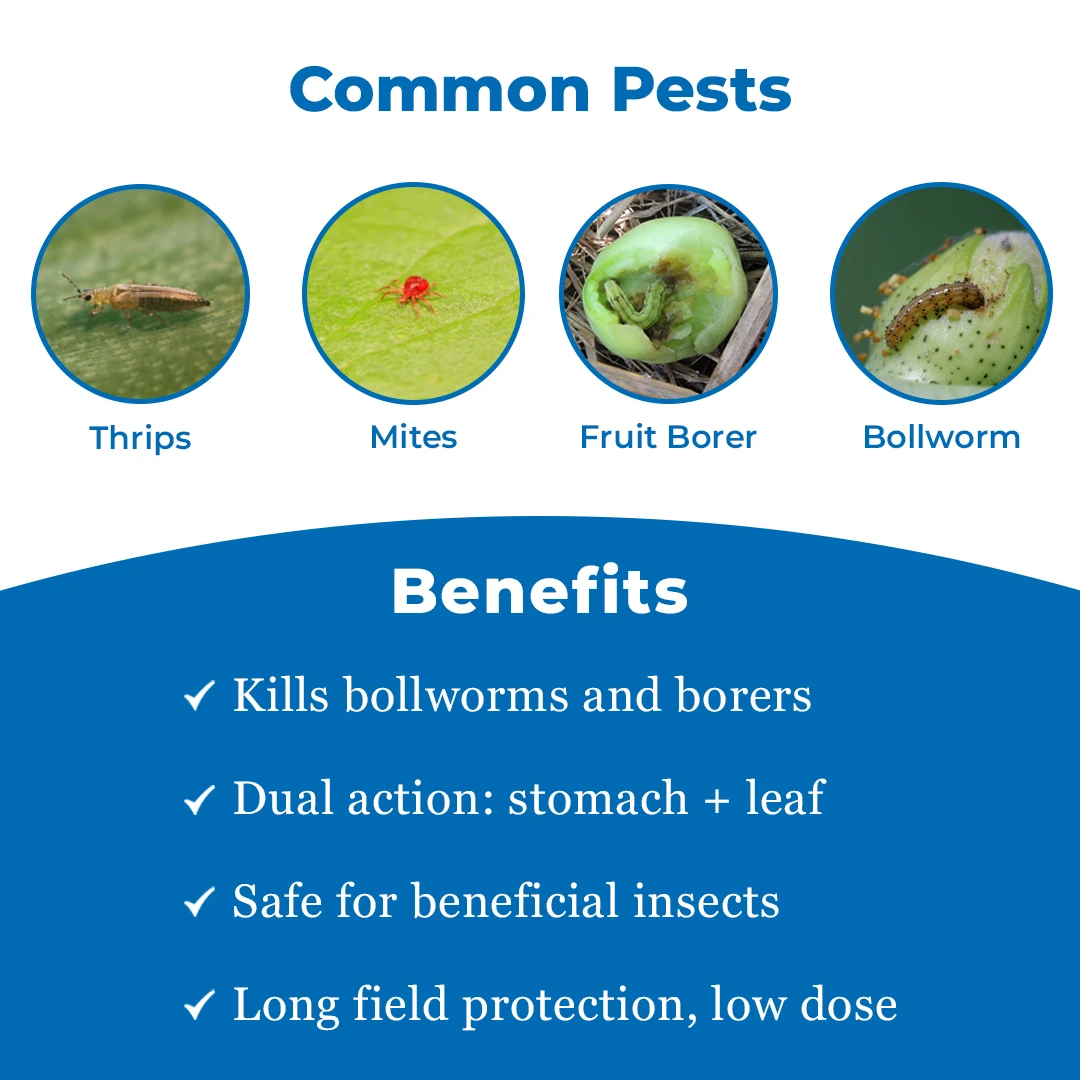 Common Pests

Thrips

Mites

Fruit Borer

Bollworm

Benefits

✓ Kills bollworms and borers

✓ Dual action: stomach + leaf

✓ Safe for beneficial insects

✓ Long field protection, low dose